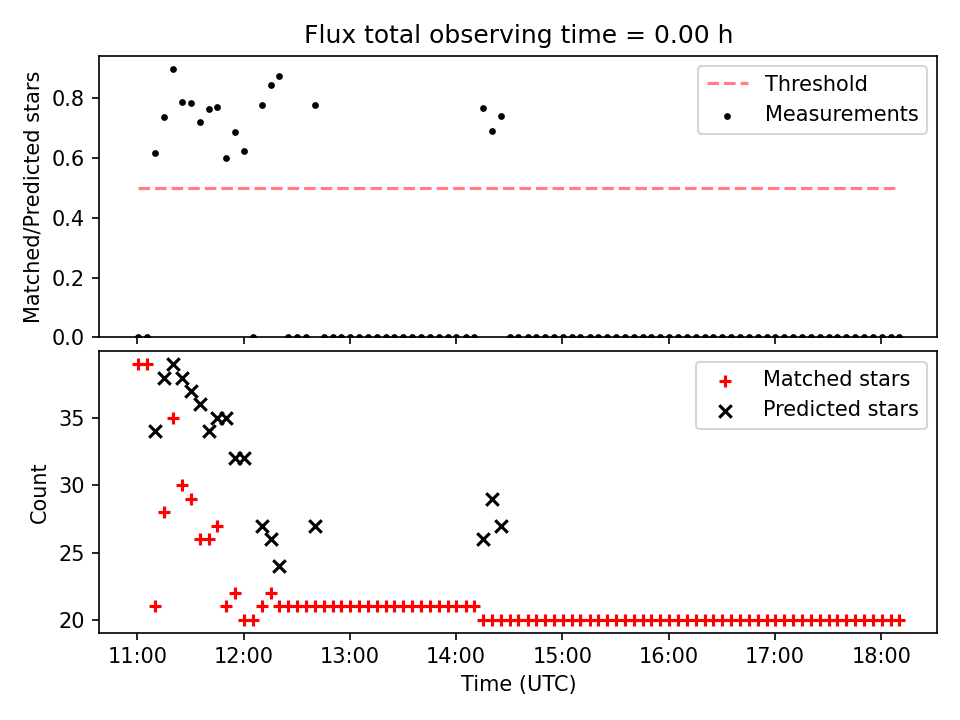 Flux total observing time = 0.00 h

Matched/Predicted stars

0.8
0.6
0.4
0.2
0.0

Threshold
Measurements

Count

35
30
25
20

Matched stars
Predicted stars

11:00
12:00
13:00
14:00
15:00
16:00
17:00
18:00

Time (UTC)